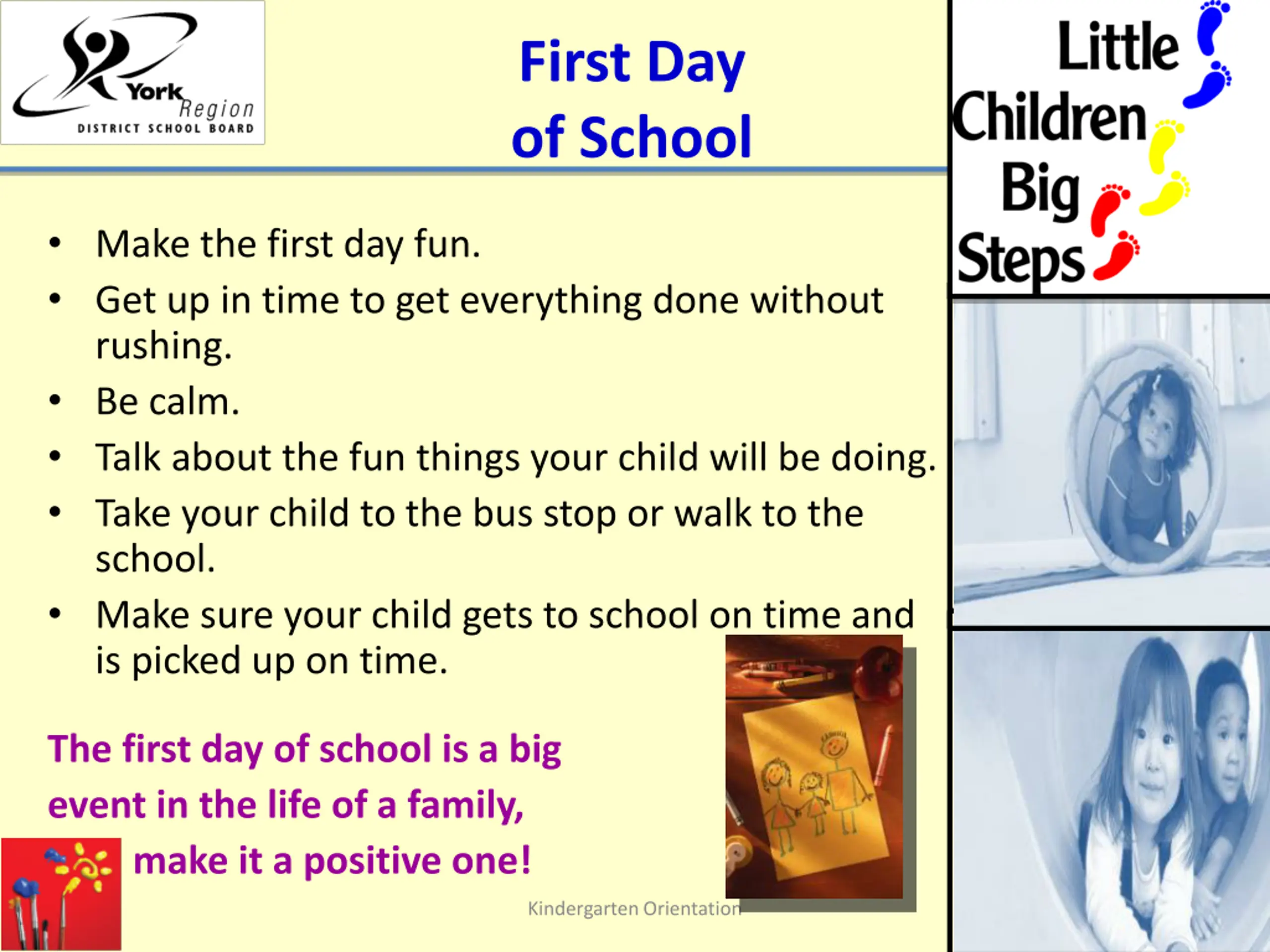 York Region
DISTRICT SCHOOL BOARD

First Day of School

Little Children Big Steps

• Make the first day fun.
• Get up in time to get everything done without rushing.
• Be calm.
• Talk about the fun things your child will be doing.
• Take your child to the bus stop or walk to the school.
• Make sure your child gets to school on time and is picked up on time.

The first day of school is a big event in the life of a family, make it a positive one!

Kindergarten Orientation